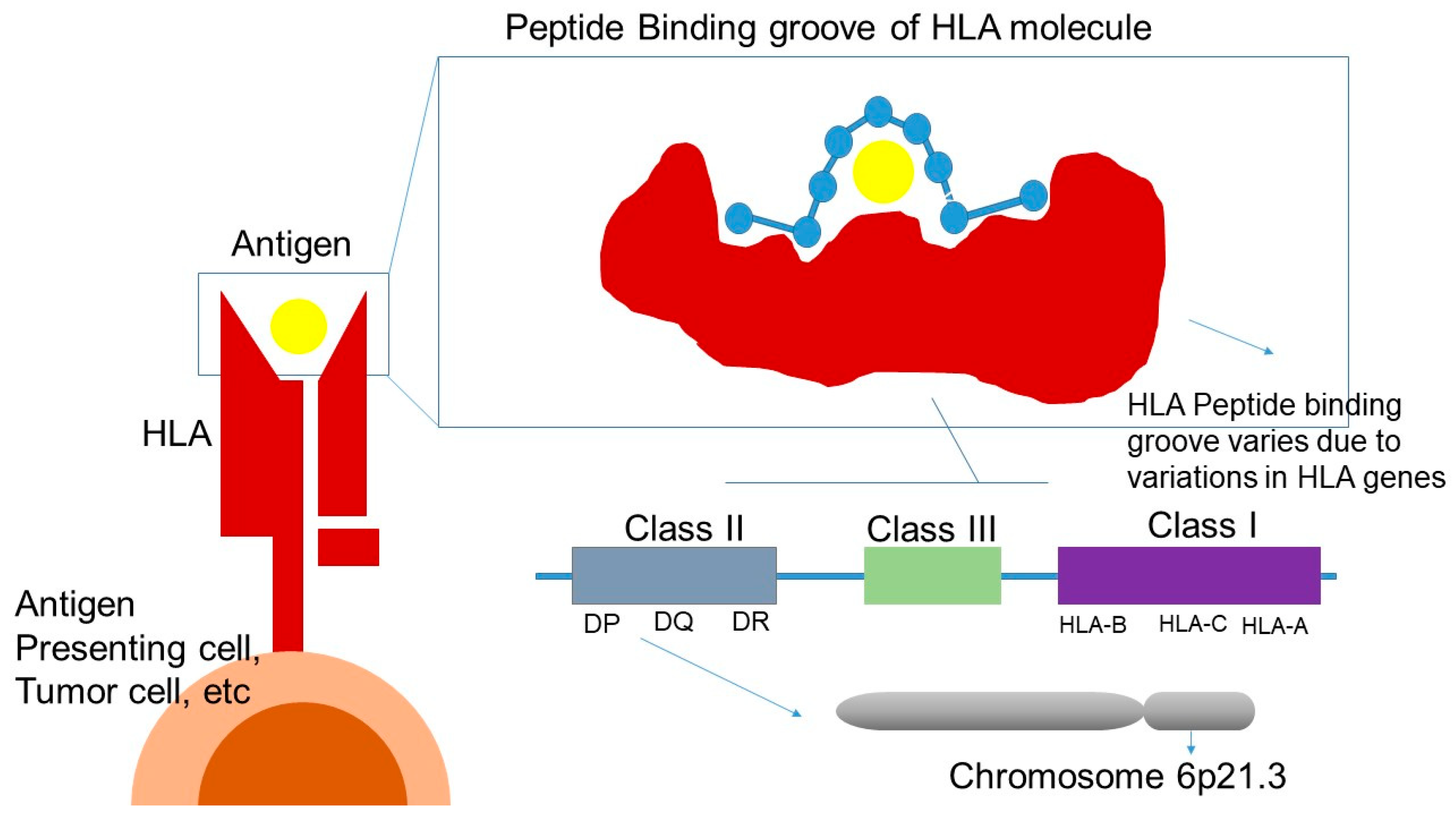 Peptide Binding groove of HLA molecule

Antigen

HLA

Antigen Presenting cell, Tumor cell, etc

HLA Peptide binding groove varies due to variations in HLA genes

Class II

Class III

Class I

DP DQ DR

HLA-B HLA-C HLA-A

Chromosome 6p21.3